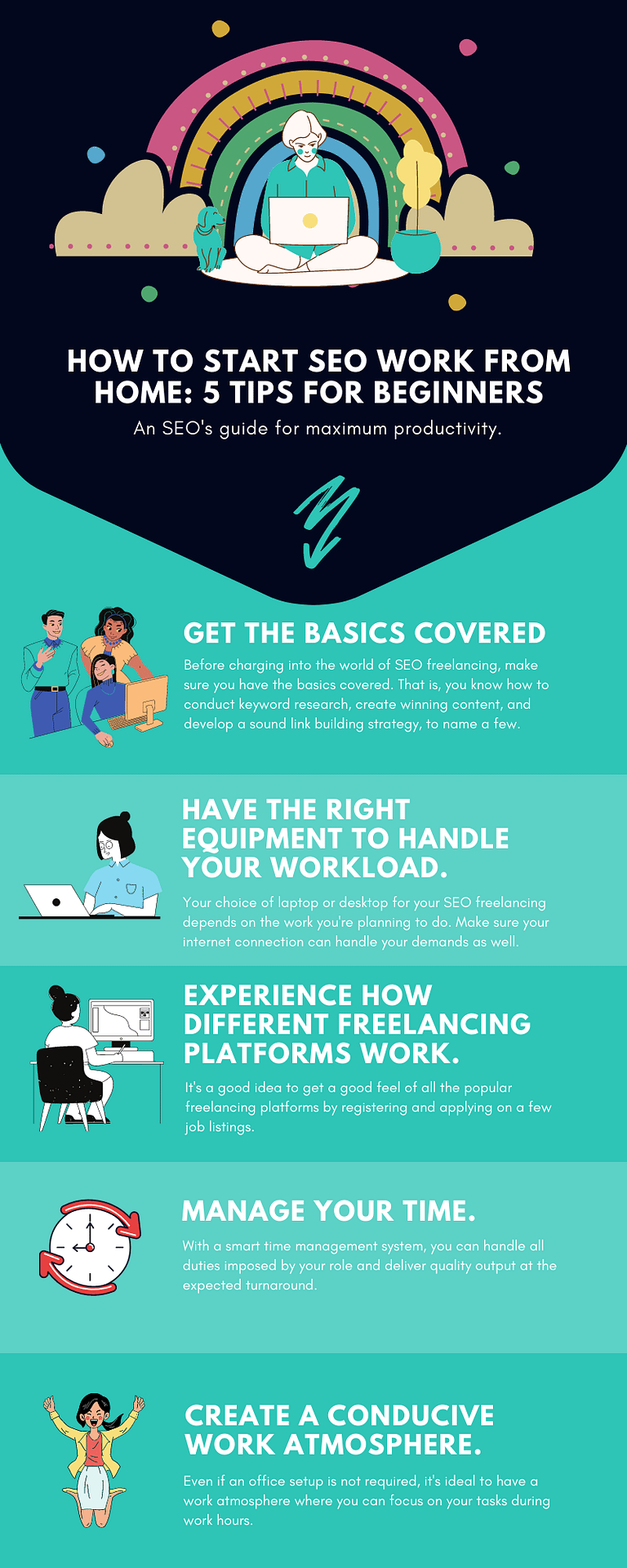 HOW TO START SEO WORK FROM HOME: 5 TIPS FOR BEGINNERS

An SEO's guide for maximum productivity.

GET THE BASICS COVERED

Before charging into the world of SEO freelancing, make sure you have the basics covered. That is, you know how to conduct keyword research, create winning content, and develop a sound link building strategy, to name a few.

HAVE THE RIGHT EQUIPMENT TO HANDLE YOUR WORKLOAD.

Your choice of laptop or desktop for your SEO freelancing depends on the work you're planning to do. Make sure your internet connection can handle your demands as well.

EXPERIENCE HOW DIFFERENT FREELANCING PLATFORMS WORK.

It's a good idea to get a good feel of all the popular freelancing platforms by registering and applying on a few job listings.

MANAGE YOUR TIME.

With a smart time management system, you can handle all duties imposed by your role and deliver quality output at the expected turnaround.

CREATE A CONDUCIVE WORK ATMOSPHERE.

Even if an office setup is not required, it's ideal to have a work atmosphere where you can focus on your tasks during work hours.